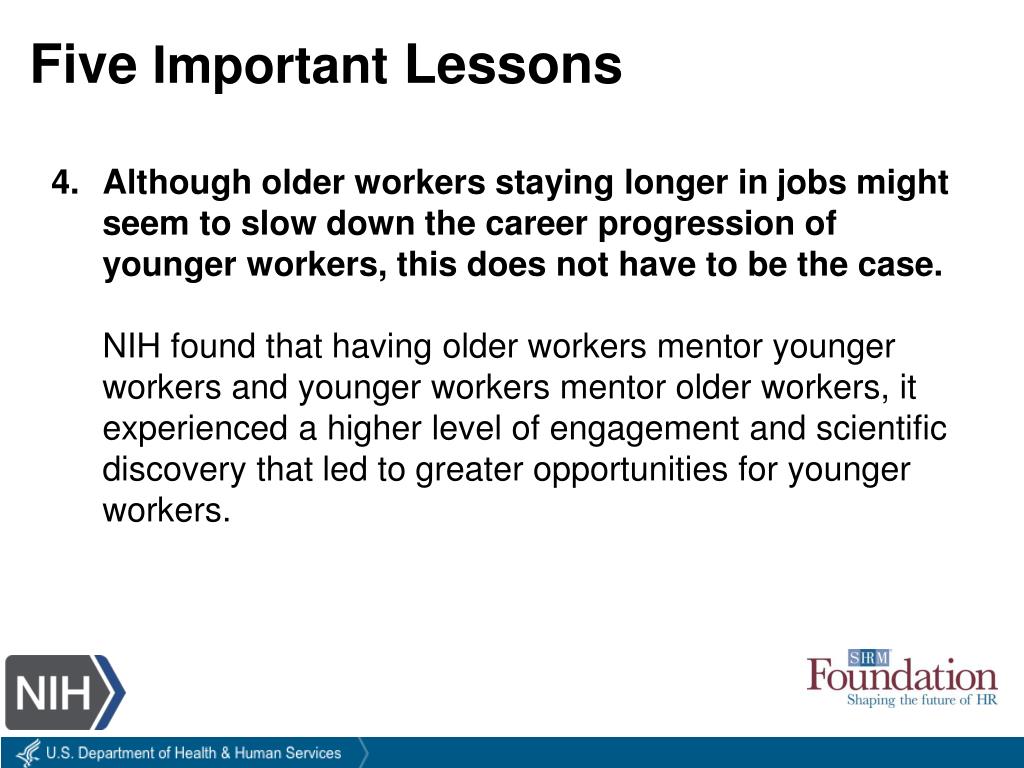 Five Important Lessons

4. Although older workers staying longer in jobs might seem to slow down the career progression of younger workers, this does not have to be the case.

NIH found that having older workers mentor younger workers and younger workers mentor older workers, it experienced a higher level of engagement and scientific discovery that led to greater opportunities for younger workers.

NIH

SHRM Foundation
Shaping the future of HR

U.S. Department of Health & Human Services